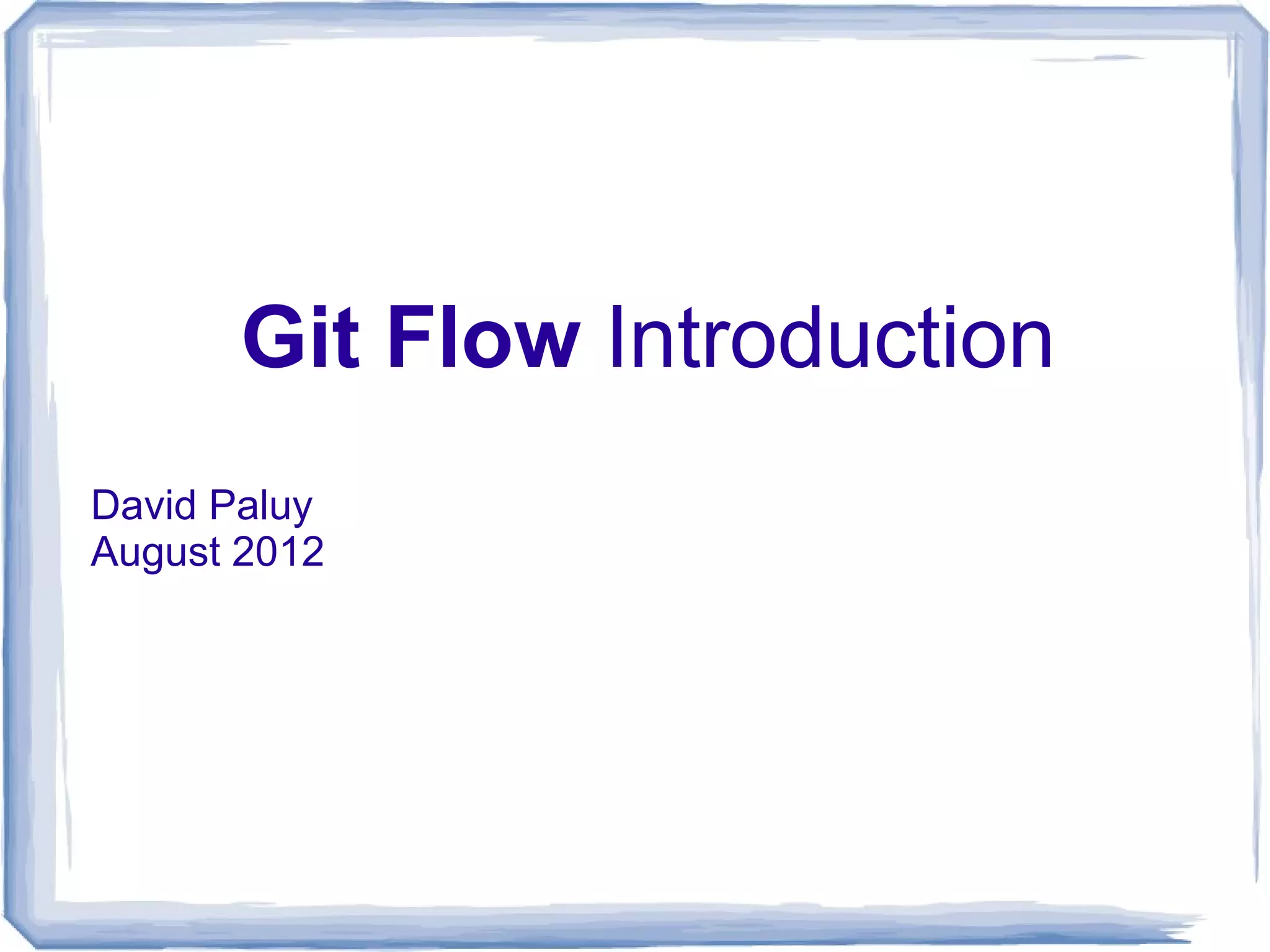 Git Flow Introduction

David Paluy
August 2012